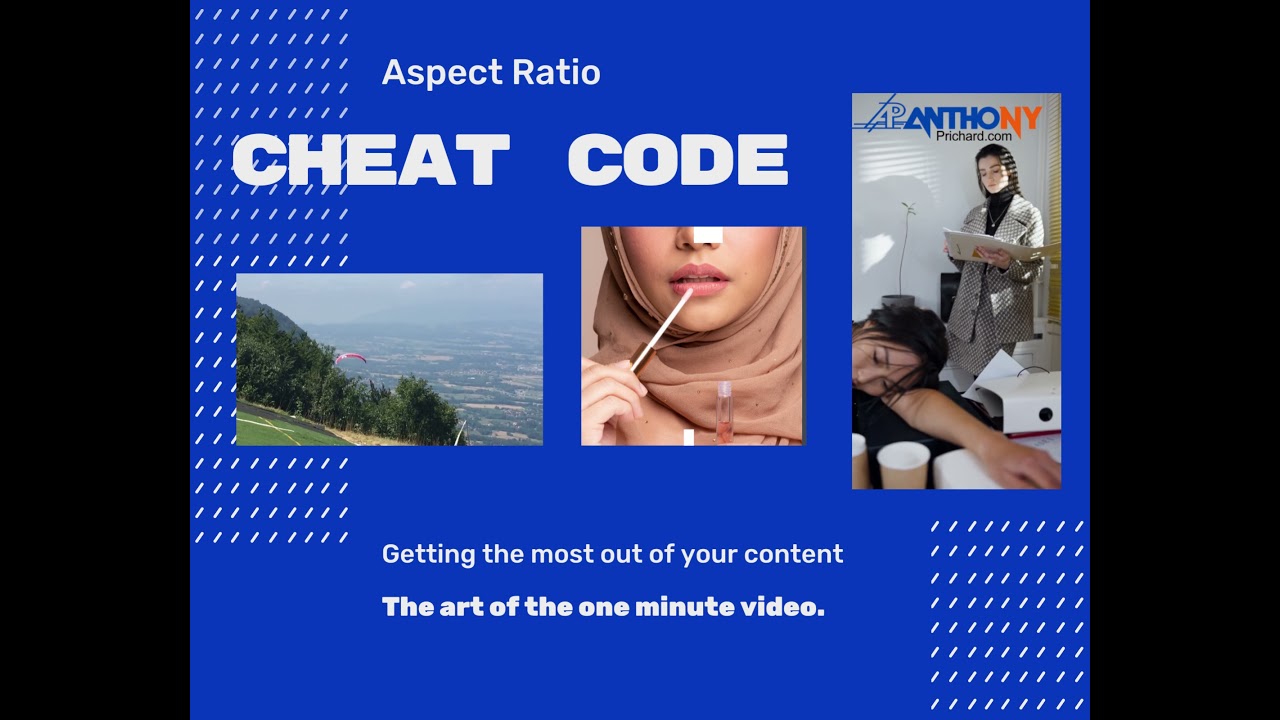 Aspect Ratio

CHEAT CODE

AP ANTHONY
Prichard.com

Getting the most out of your content

The art of the one minute video.